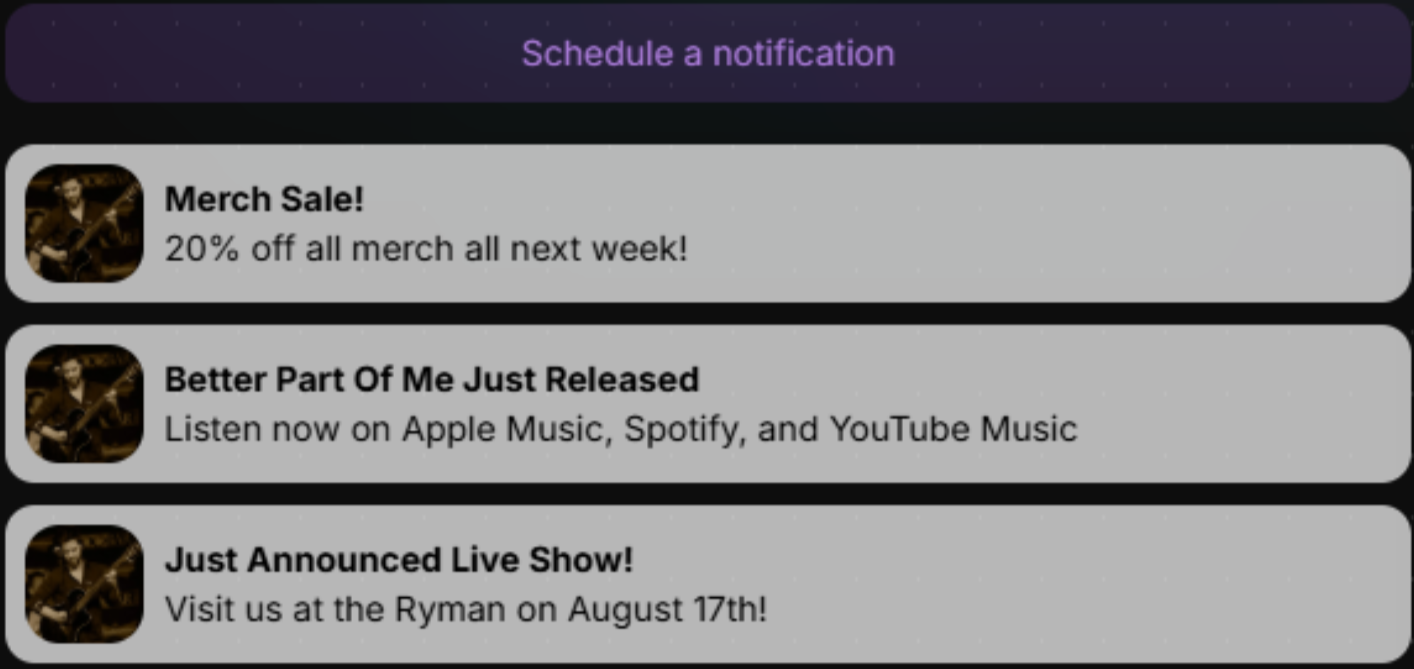 Schedule a notification

Merch Sale!
20% off all merch all next week!

Better Part Of Me Just Released
Listen now on Apple Music, Spotify, and YouTube Music

Just Announced Live Show!
Visit us at the Ryman on August 17th!